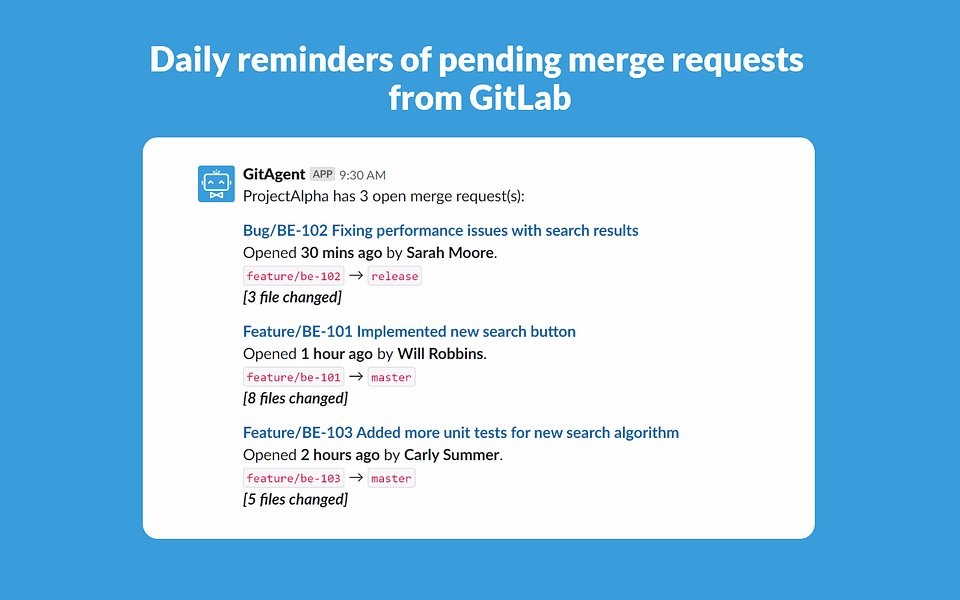 Daily reminders of pending merge requests from GitLab

GitAgent APP 9:30 AM
ProjectAlpha has 3 open merge request(s):

Bug/BE-102 Fixing performance issues with search results
Opened 30 mins ago by Sarah Moore.
feature/be-102 → release
[3 file changed]

Feature/BE-101 Implemented new search button
Opened 1 hour ago by Will Robbins.
feature/be-101 → master
[8 files changed]

Feature/BE-103 Added more unit tests for new search algorithm
Opened 2 hours ago by Carly Summer.
feature/be-103 → master
[5 files changed]